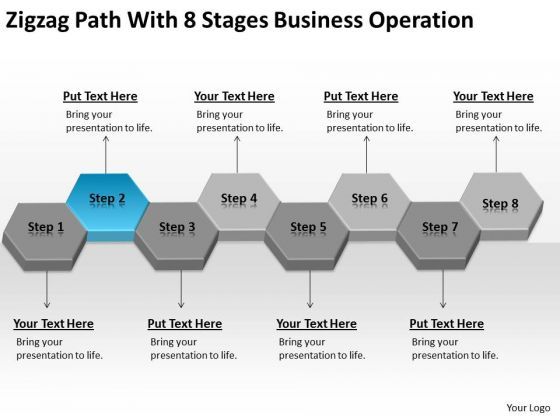 Zigzag Path With 8 Stages Business Operation

Put Text Here
Bring your presentation to life.

Your Text Here
Bring your presentation to life.

Put Text Here
Bring your presentation to life.

Your Text Here
Bring your presentation to life.

Step 1

Step 2

Step 3

Step 4

Step 5

Step 6

Step 7

Step 8

Your Text Here
Bring your presentation to life.

Put Text Here
Bring your presentation to life.

Your Text Here
Bring your presentation to life.

Put Text Here
Bring your presentation to life.

Your Logo